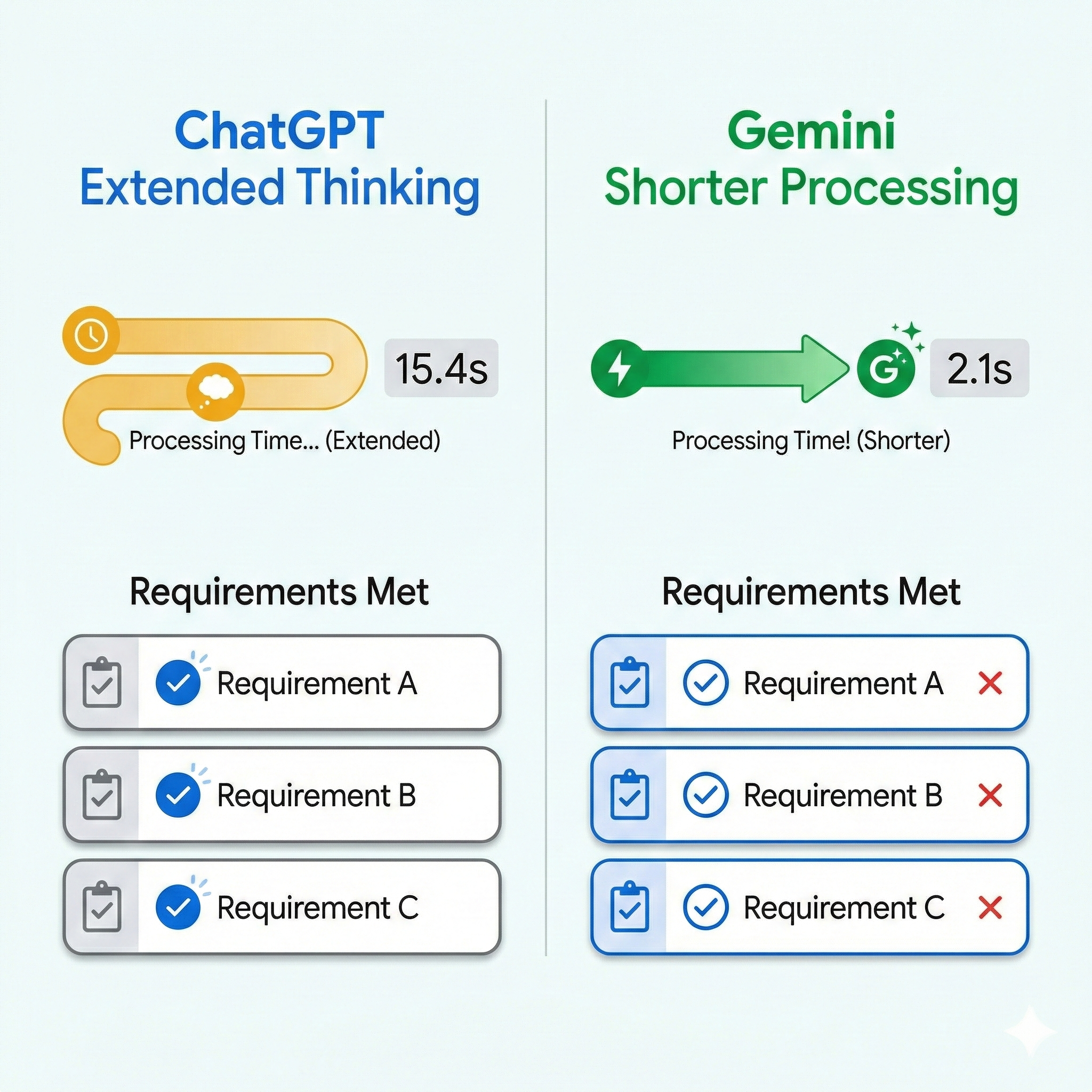 ChatGPT
Extended Thinking

15.4s

Processing Time... (Extended)

Requirements Met

Requirement A

Requirement B

Requirement C

Gemini
Shorter Processing

G

2.1s

Processing Time! (Shorter)

Requirements Met

Requirement A

Requirement B

Requirement C